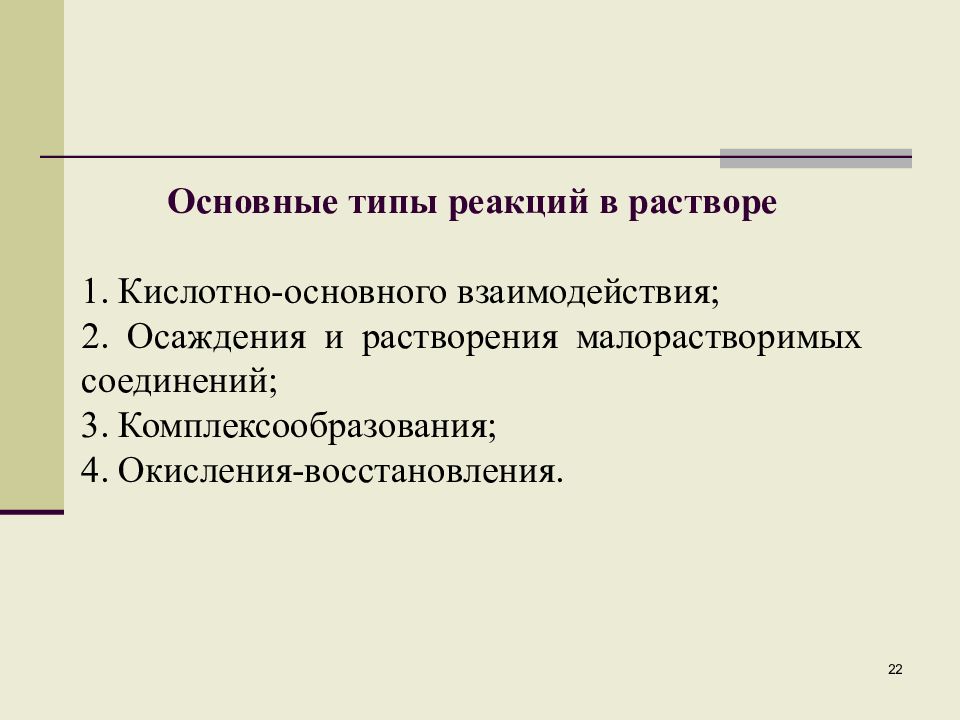 Основные типы реакций в растворе

1. Кислотно-основного взаимодействия;
2. Осаждения и растворения малорастворимых соединений;
3. Комплексообразования;
4. Окисления-восстановления.

22